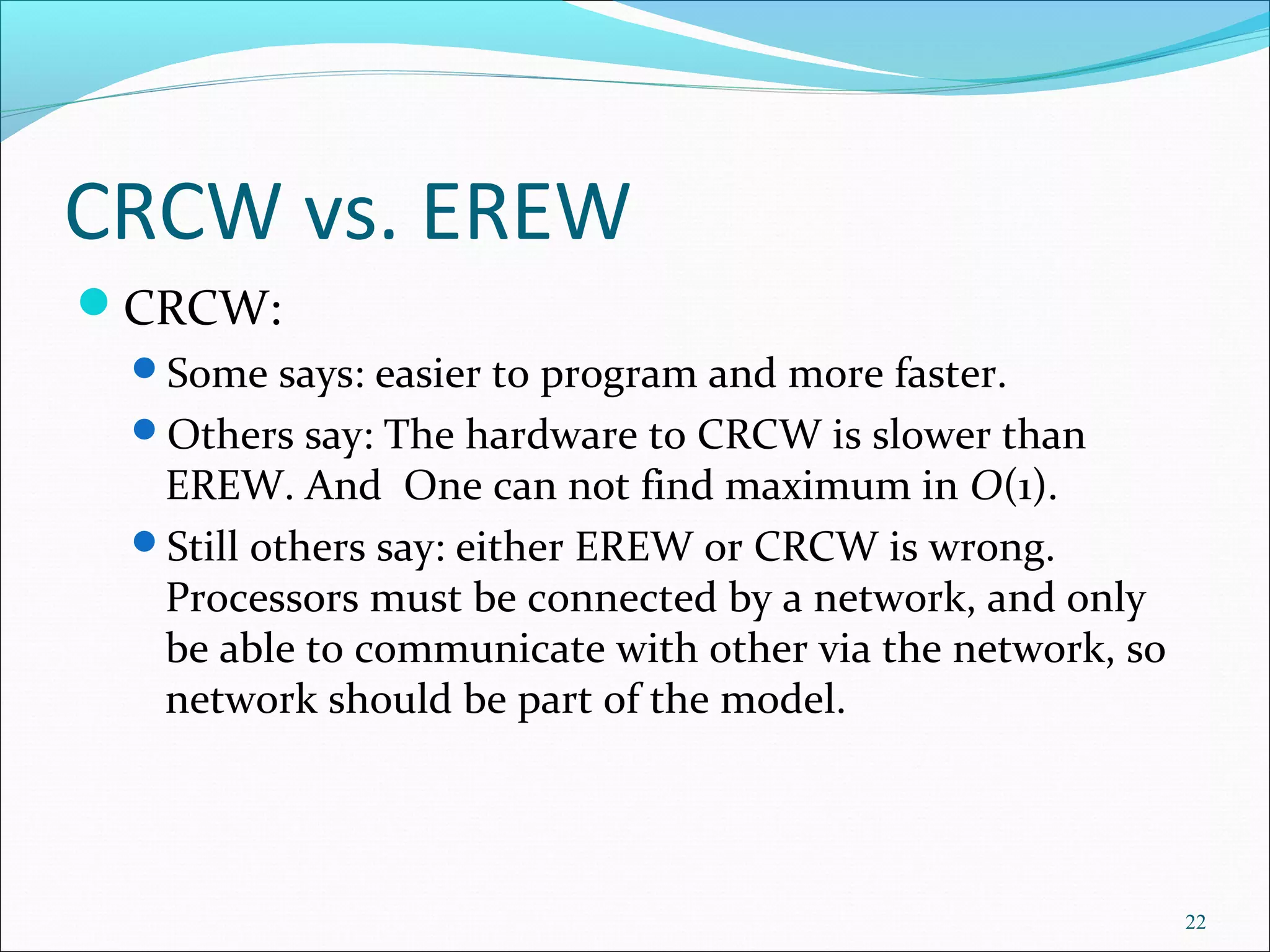 CRCW vs. EREW

CRCW:

Some says: easier to program and more faster.

Others say: The hardware to CRCW is slower than EREW. And One can not find maximum in $O(1)$.

Still others say: either EREW or CRCW is wrong. Processors must be connected by a network, and only be able to communicate with other via the network, so network should be part of the model.

22